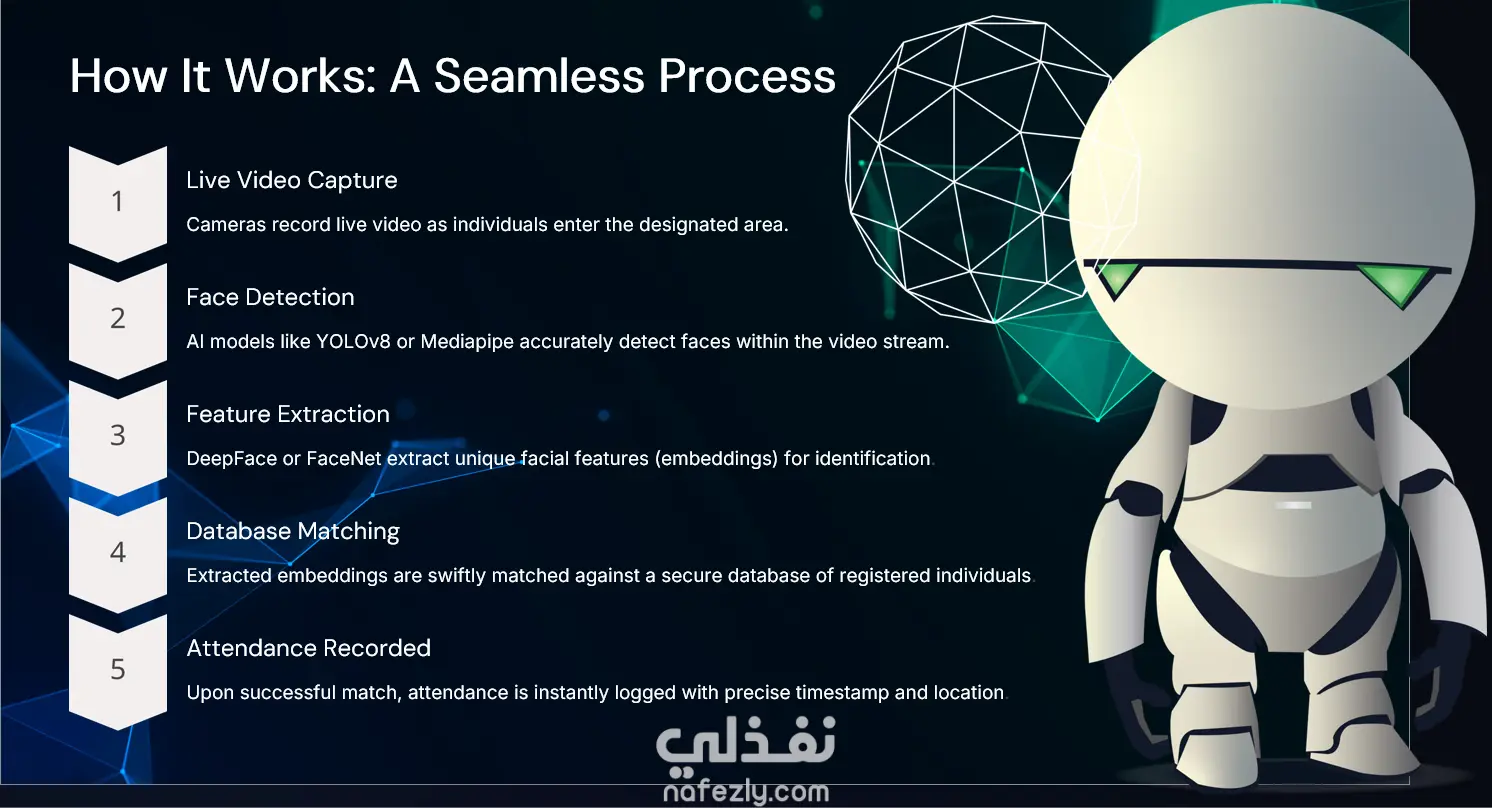 How It Works: A Seamless Process

1

Live Video Capture

Cameras record live video as individuals enter the designated area.

2

Face Detection

AI models like YOLOv8 or Mediapipe accurately detect faces within the video stream.

3

Feature Extraction

DeepFace or FaceNet extract unique facial features (embeddings) for identification.

4

Database Matching

Extracted embeddings are swiftly matched against a secure database of registered individuals.

5

Attendance Recorded

Upon successful match, attendance is instantly logged with precise timestamp and location.

نفذلي
nafezly.com